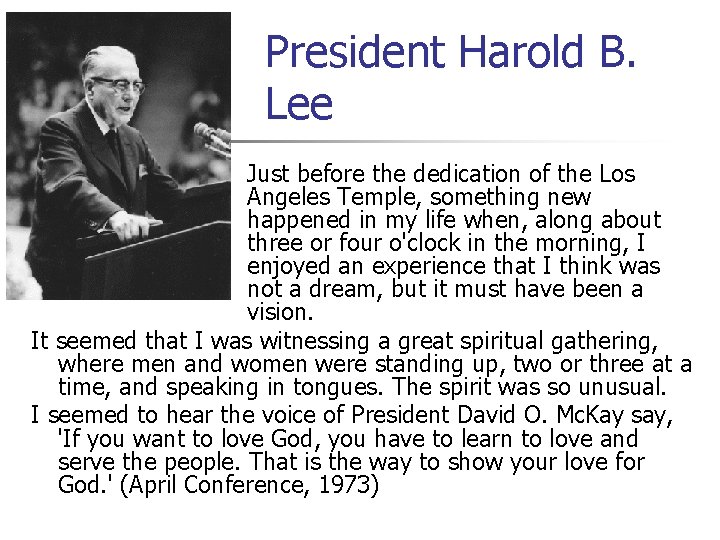 President Harold B. Lee

Just before the dedication of the Los Angeles Temple, something new happened in my life when, along about three or four o'clock in the morning, I enjoyed an experience that I think was not a dream, but it must have been a vision.

It seemed that I was witnessing a great spiritual gathering, where men and women were standing up, two or three at a time, and speaking in tongues. The spirit was so unusual.

I seemed to hear the voice of President David O. McKay say, 'If you want to love God, you have to learn to love and serve the people. That is the way to show your love for God.' (April Conference, 1973)